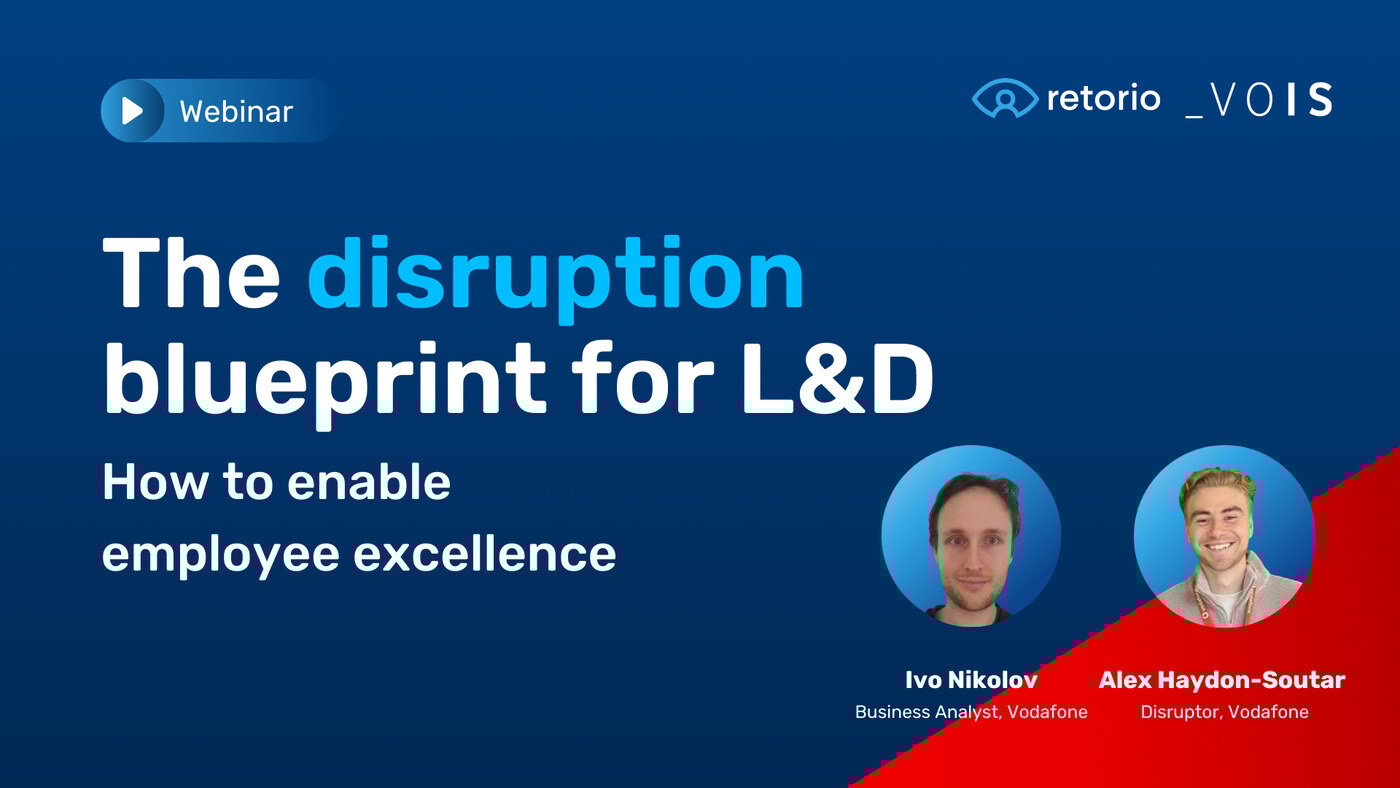 Webinar

retorio _VOIS

The disruption blueprint for L&D

How to enable employee excellence

Ivo Nikolov
Business Analyst, Vodafone

Alex Haydon-Soutar
Disruptor, Vodafone